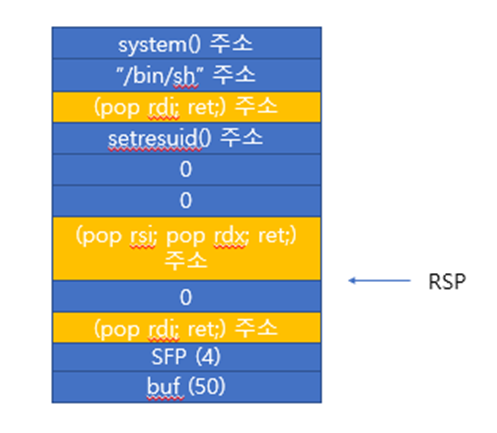 system() 주소
"/bin/sh" 주소
(pop rdi; ret;) 주소
setresuid() 주소
0
0
(pop rsi; pop rdx; ret;) 주소
0
(pop rdi; ret;) 주소
SFP (4)
buf (50)

RSP